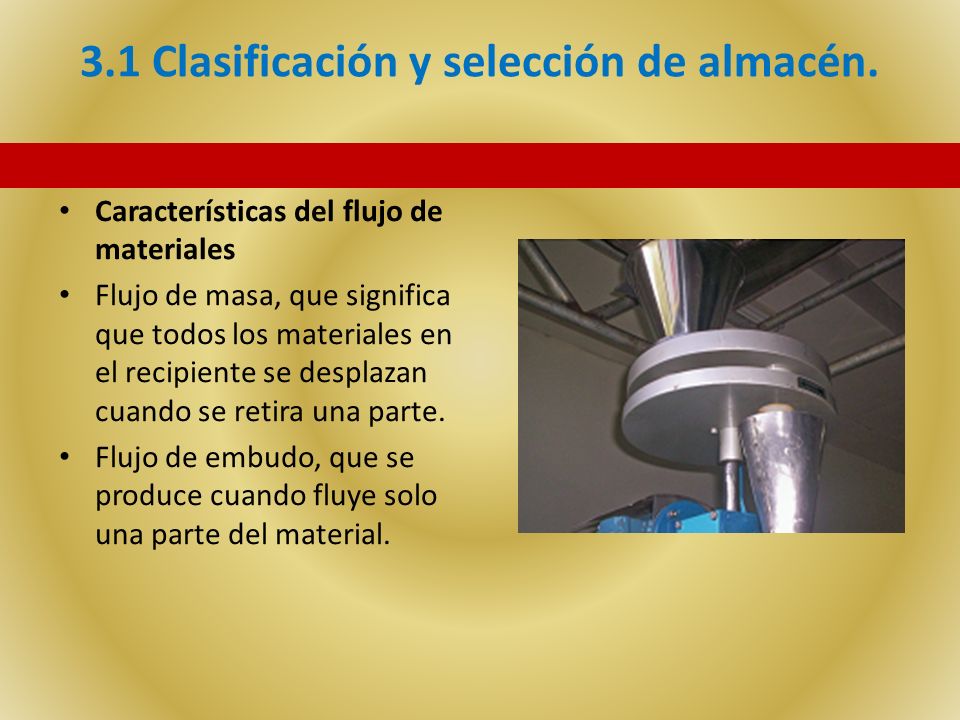 3.1 Clasificación y selección de almacén.

• Características del flujo de materiales
• Flujo de masa, que significa que todos los materiales en el recipiente se desplazan cuando se retira una parte.
• Flujo de embudo, que se produce cuando fluye solo una parte del material.